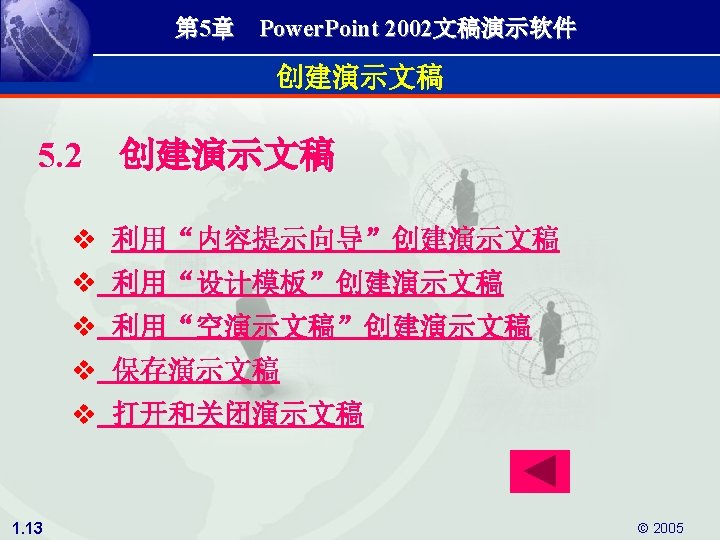 第5章 PowerPoint 2002文稿演示软件

创建演示文稿

5.2 创建演示文稿

❖ 利用“内容提示向导”创建演示文稿

❖ 利用“设计模板”创建演示文稿

❖ 利用“空演示文稿”创建演示文稿

❖ 保存演示文稿

❖ 打开和关闭演示文稿

1.13

© 2005